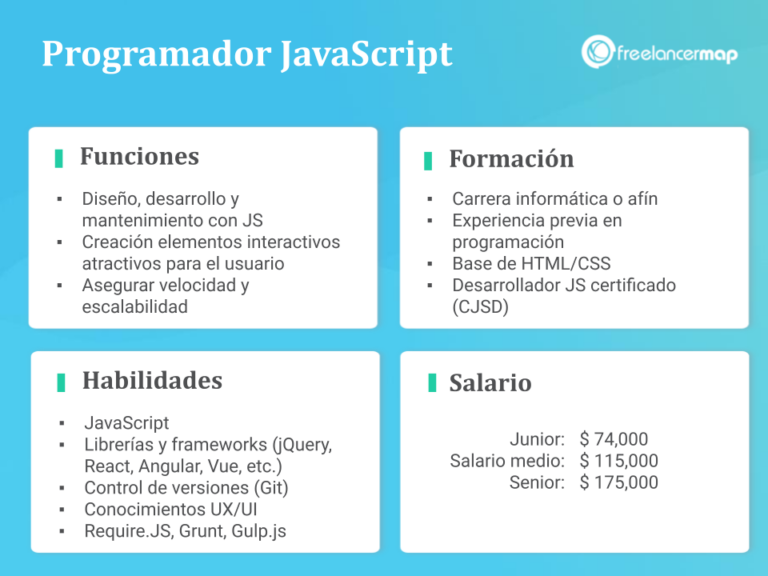 Programador JavaScript

freelancermap

Funciones

▪ Diseño, desarrollo y mantenimiento con JS
▪ Creación elementos interactivos atractivos para el usuario
▪ Asegurar velocidad y escalabilidad

Formación

▪ Carrera informática o afín
▪ Experiencia previa en programación
▪ Base de HTML/CSS
▪ Desarrollador JS certificado (CJSD)

Habilidades

▪ JavaScript
▪ Librerías y frameworks (jQuery, React, Angular, Vue, etc.)
▪ Control de versiones (Git)
▪ Conocimientos UX/UI
▪ Require.JS, Grunt, Gulp.js

Salario

Junior: $ 74,000
Salario medio: $ 115,000
Senior: $ 175,000